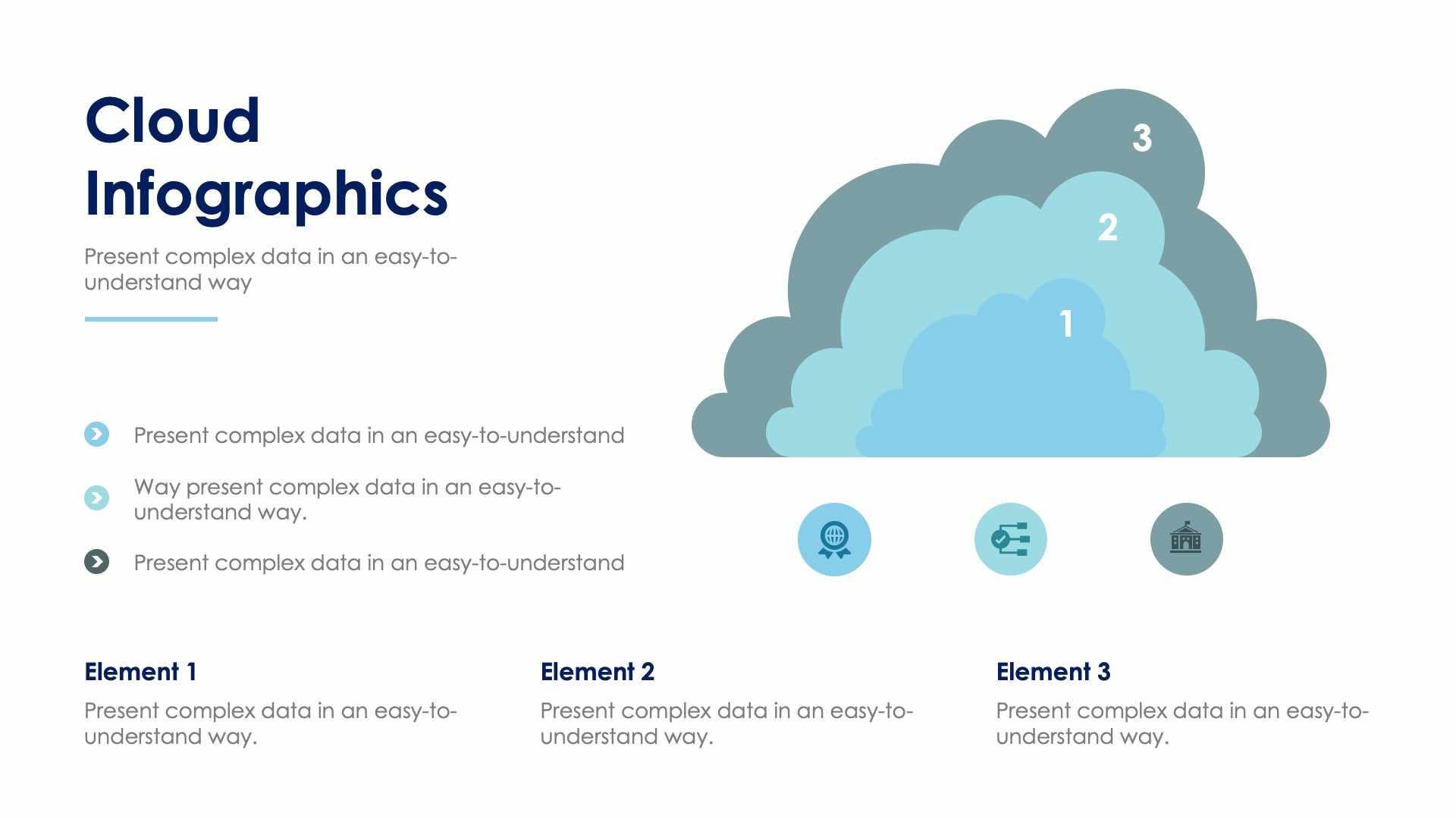 Cloud Infographics

Present complex data in an easy-to-understand way

Present complex data in an easy-to-understand

Way present complex data in an easy-to-understand way.

Present complex data in an easy-to-understand

3

2

1

Element 1

Present complex data in an easy-to-understand way.

Element 2

Present complex data in an easy-to-understand way.

Element 3

Present complex data in an easy-to-understand way.